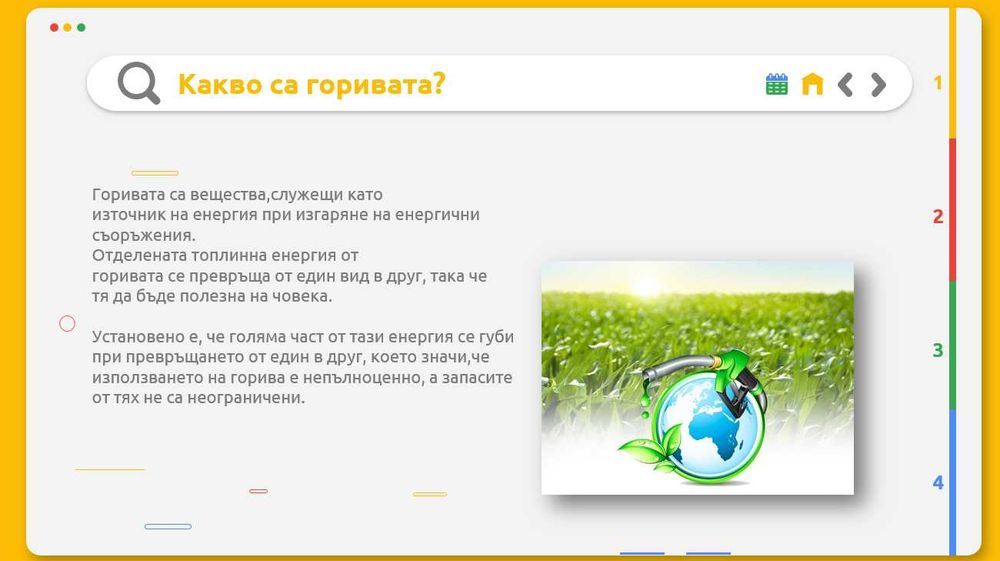 Какво са горивата?

1

2

3

4

Горивата са вещества,служещи като източник на енергия при изгаряне на енергични съоръжения.
Отделената топлинна енергия от горивата се превръща от един вид в друг, така че тя да бъде полезна на човека.

Установено е, че голяма част от тази енергия се губи при превръщането от един в друг, което значи,че използването на горива е непълноценно, а запасите от тях не са неограничени.